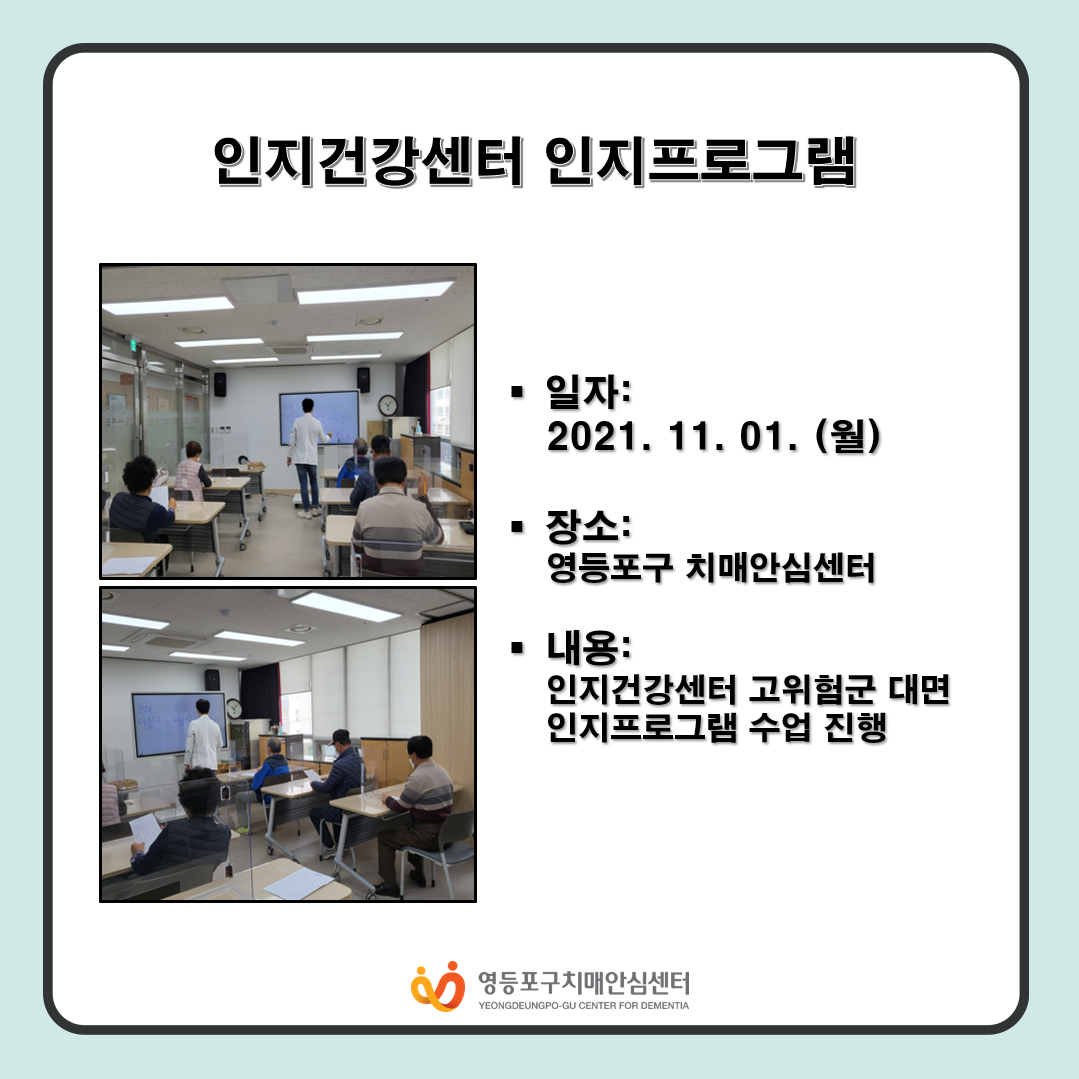 인지건강센터 인지프로그램

▪ 일자:
2021. 11. 01. (월)

▪ 장소:
영등포구 치매안심센터

▪ 내용:
인지건강센터 고위험군 대면 인지프로그램 수업 진행

영등포구치매안심센터
YEONGDEUNGPO-GU CENTER FOR DEMENTIA